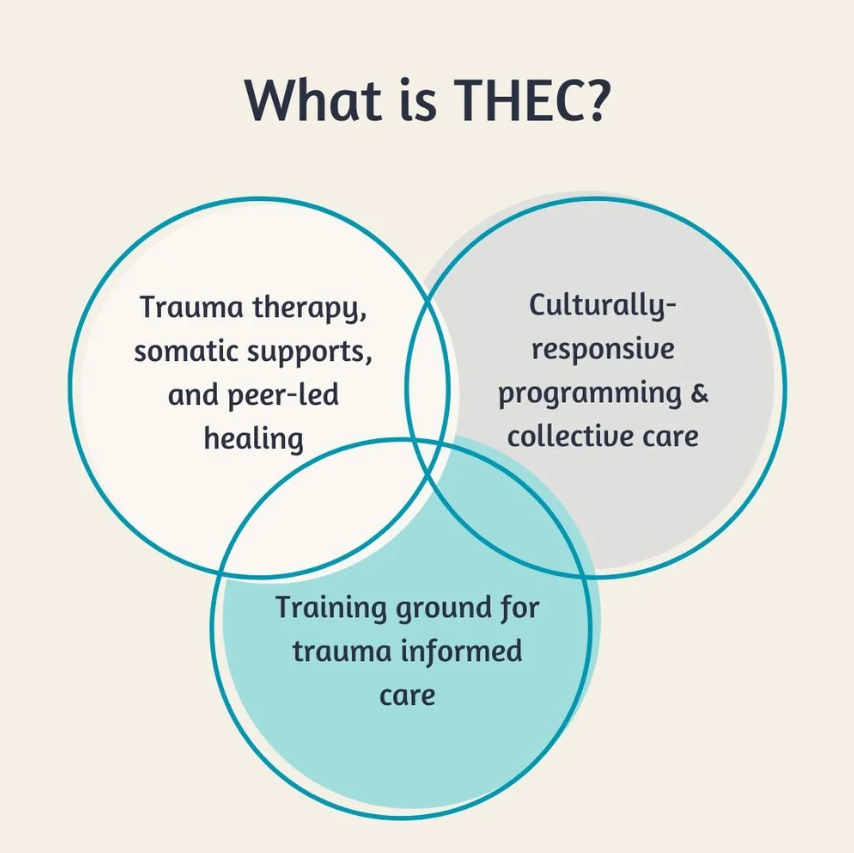 What is THEC?

Trauma therapy, somatic supports, and peer-led healing

Culturally-responsive programming & collective care

Training ground for trauma informed care